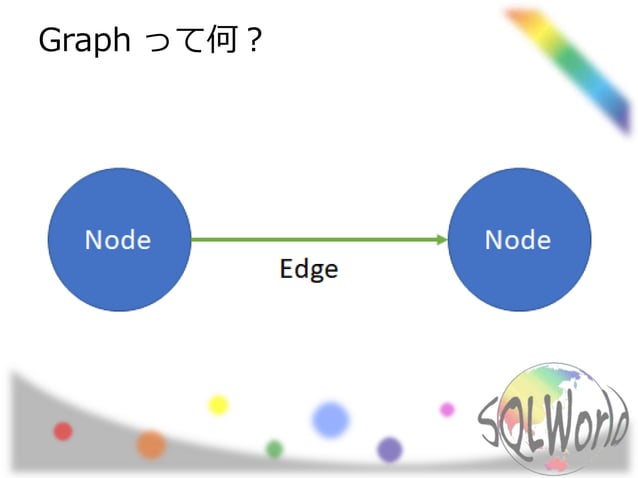 Graph って何？

Node

Edge

Node

SQLWorld